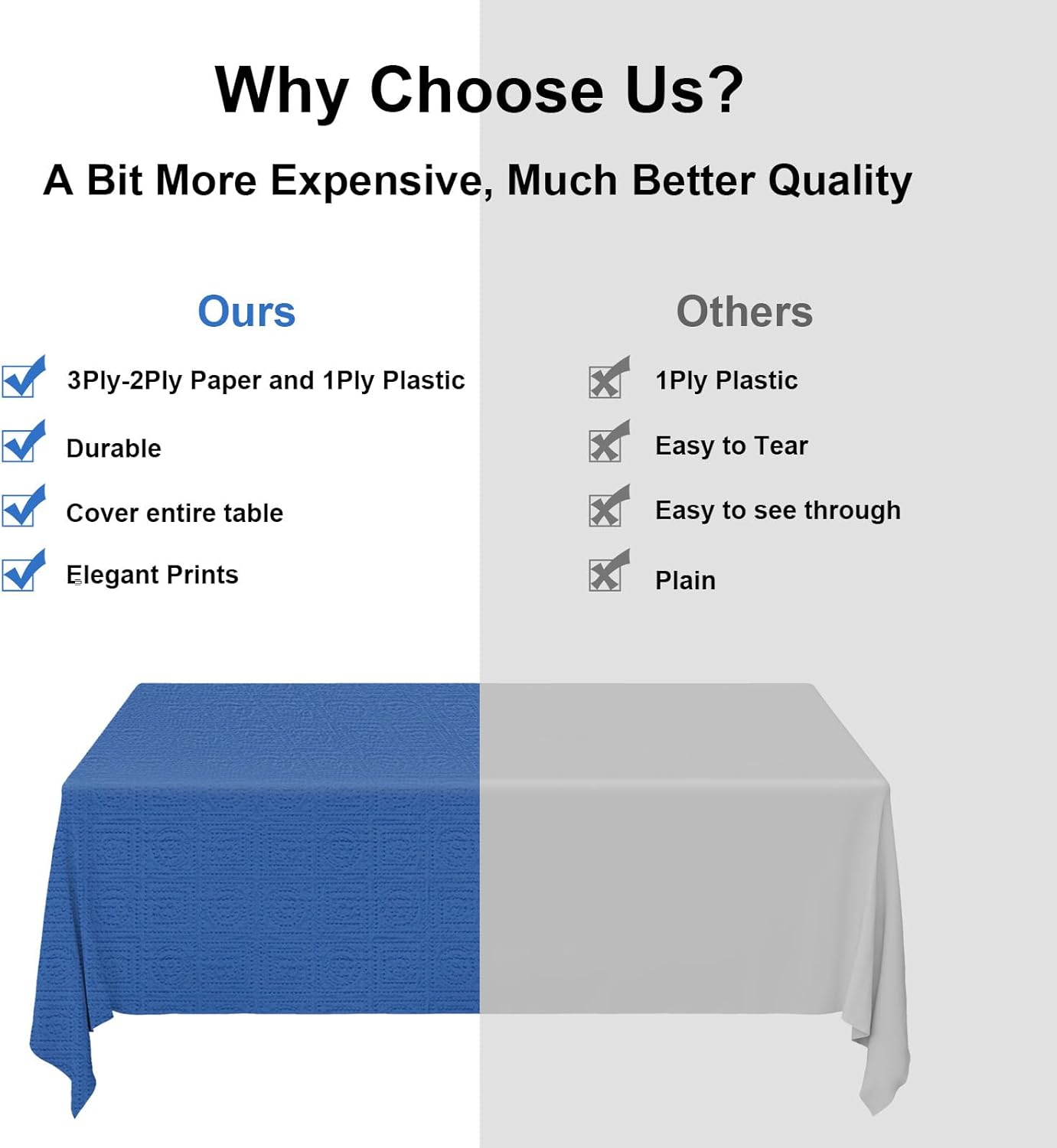 Why Choose Us?

A Bit More Expensive, Much Better Quality

Ours

3Ply-2Ply Paper and 1Ply Plastic

Durable

Cover entire table

Elegant Prints

Others

1Ply Plastic

Easy to Tear

Easy to see through

Plain